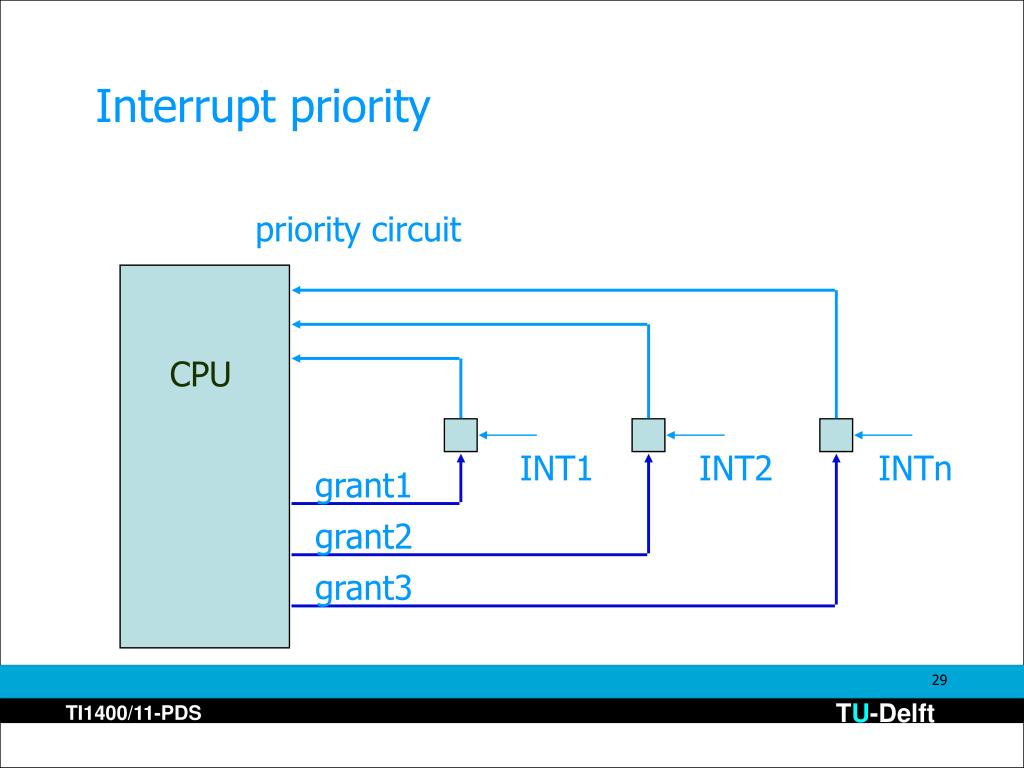 Interrupt priority

priority circuit

CPU

INT1

INT2

INTn

grant1

grant2

grant3

29

TI1400/11-PDS

TU-Delft